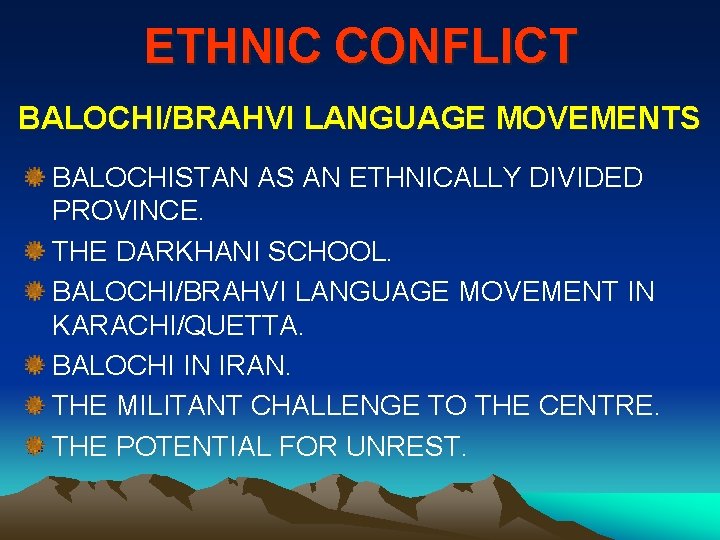 ETHNIC CONFLICT

BALOCHI/BRAHVI LANGUAGE MOVEMENTS

BALOCHISTAN AS AN ETHNICALLY DIVIDED PROVINCE.

THE DARKHANI SCHOOL.

BALOCHI/BRAHVI LANGUAGE MOVEMENT IN KARACHI/QUETTA.

BALOCHI IN IRAN.

THE MILITANT CHALLENGE TO THE CENTRE.

THE POTENTIAL FOR UNREST.